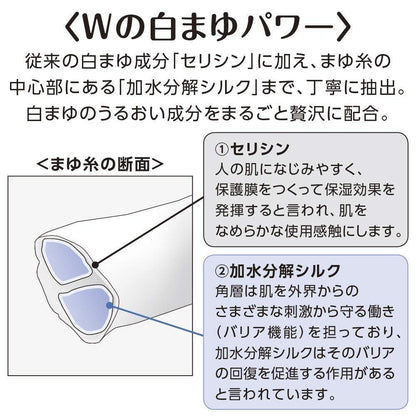 〈Wの白まゆパワー〉

従来の白まゆ成分「セリシン」に加え、まゆ糸の中心部にある「加水分解シルク」まで、丁寧に抽出。白まゆのうるおい成分をまるごと贅沢に配合。

＜まゆ糸の断面＞

①セリシン
人の肌になじみやすく、保護膜をつくって保湿効果を発揮すると言われ、肌をなめらかな使用感触にします。

②加水分解シルク
角層は肌を外界からのさまざまな刺激から守る働き（バリア機能）を担っており、加水分解シルクはそのバリアの回復を促進する作用があると言われています。